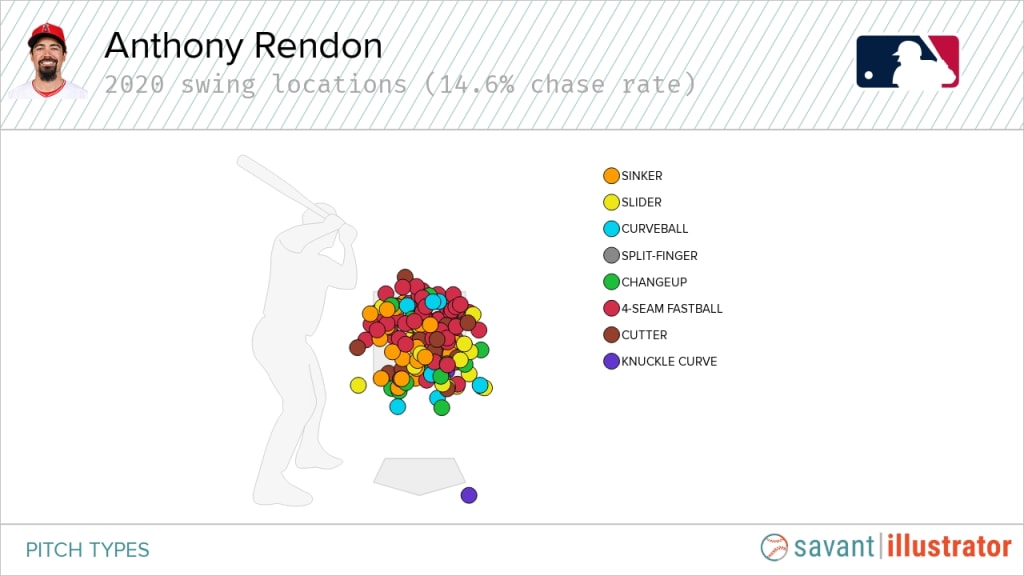 Anthony Rendon
2020 swing locations (14.6% chase rate)

SINKER
SLIDER
CURVEBALL
SPLIT-FINGER
CHANGEUP
4-SEAM FASTBALL
CUTTER
KNUCKLE CURVE

PITCH TYPES

savant | illustrator